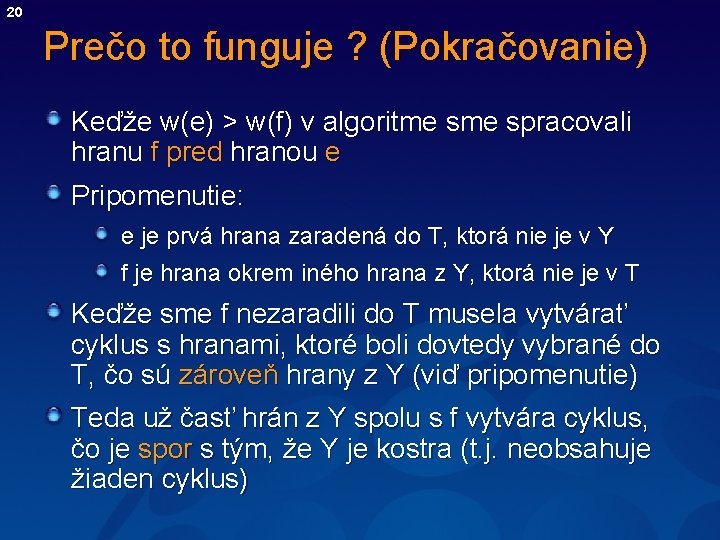 20

Prečo to funguje ? (Pokračovanie)

• Keďže w(e) > w(f) v algoritme sme spracovali hranu f pred hranou e

• Pripomenutie:

• e je prvá hrana zaradená do T, ktorá nie je v Y

• f je hrana okrem iného hrana z Y, ktorá nie je v T

• Keďže sme f nezaradili do T musela vytvárať cyklus s hranami, ktoré boli dovtedy vybrané do T, čo sú zároveň hrany z Y (viď pripomenutie)

• Teda už časť hrán z Y spolu s f vytvára cyklus, čo je spor s tým, že Y je kostra (t.j. neobsahuje žiaden cyklus)